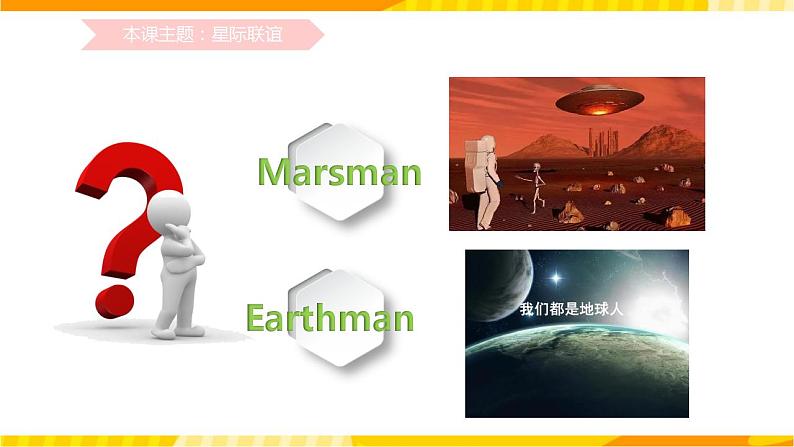 本课主题：星际联谊

Marsman

Earthman

我们都是地球人